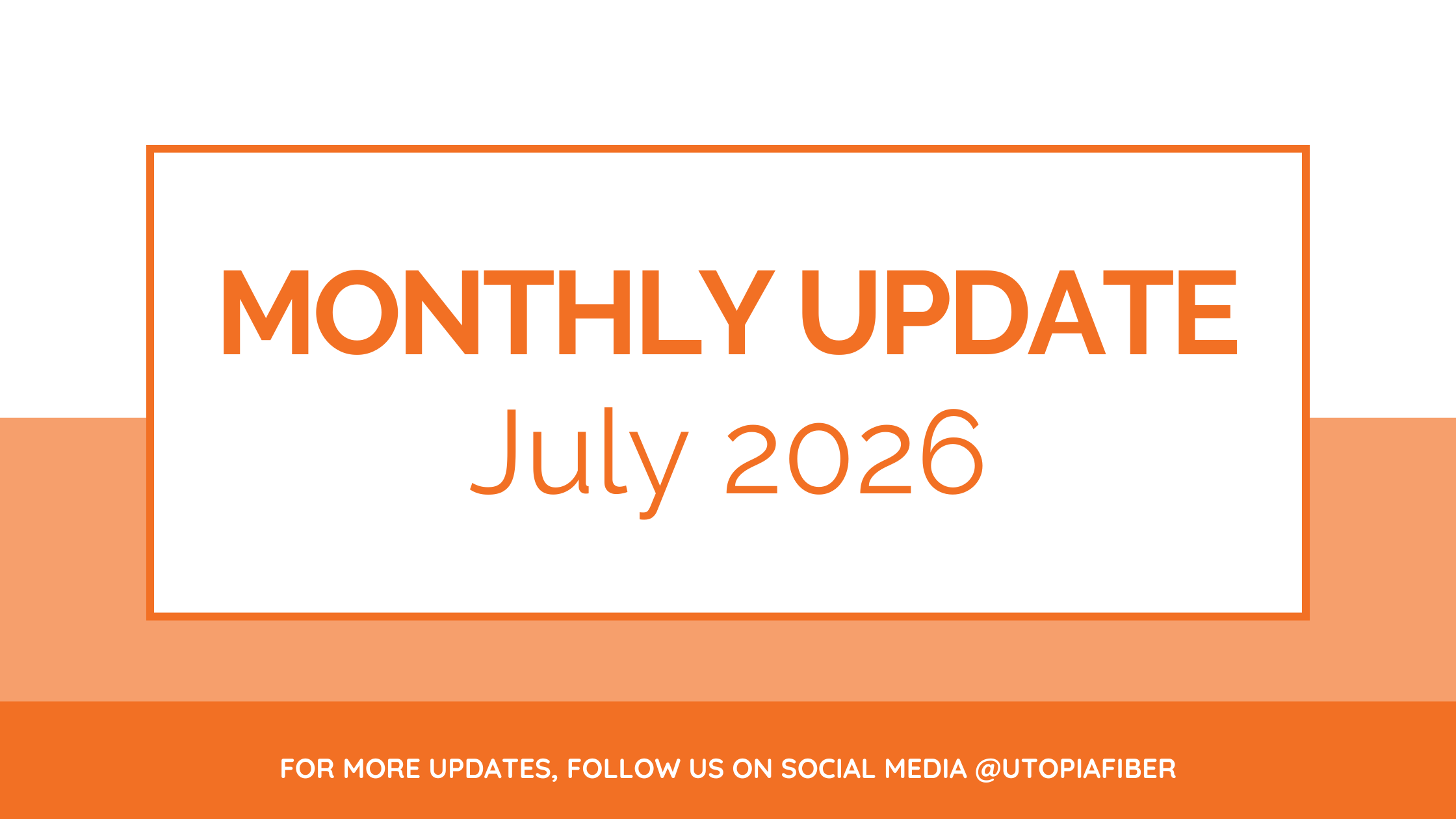 MONTHLY UPDATE
July 2026

FOR MORE UPDATES, FOLLOW US ON SOCIAL MEDIA @UTOPIAFIBER